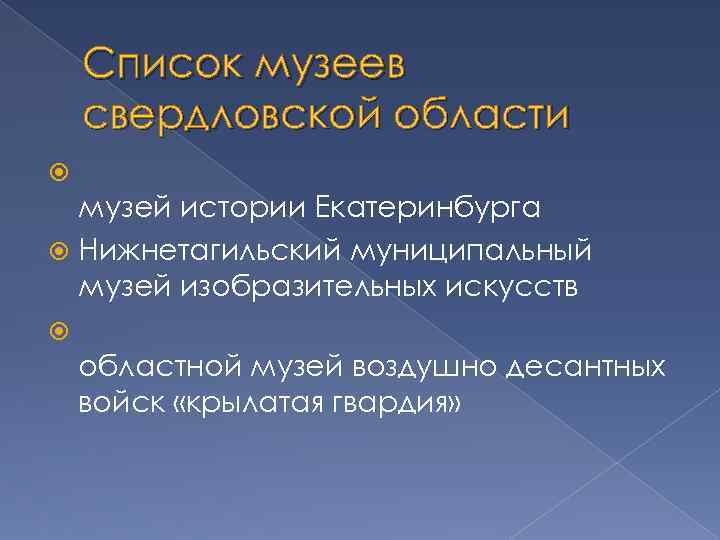 Список музеев свердловской области

музей истории Екатеринбурга

Нижнетагильский муниципальный музей изобразительных искусств

областной музей воздушно десантных войск «крылатая гвардия»